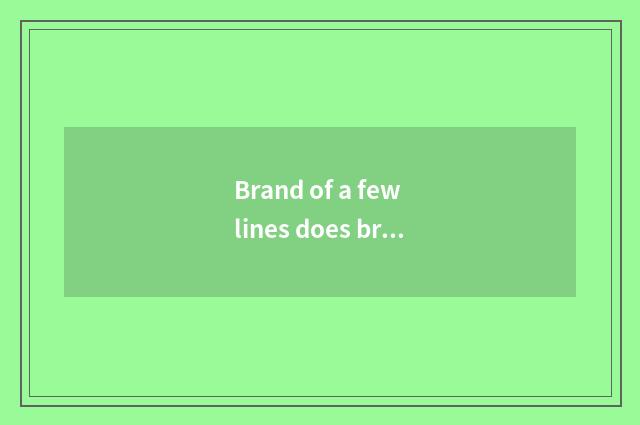 Brand of a few lines does br…